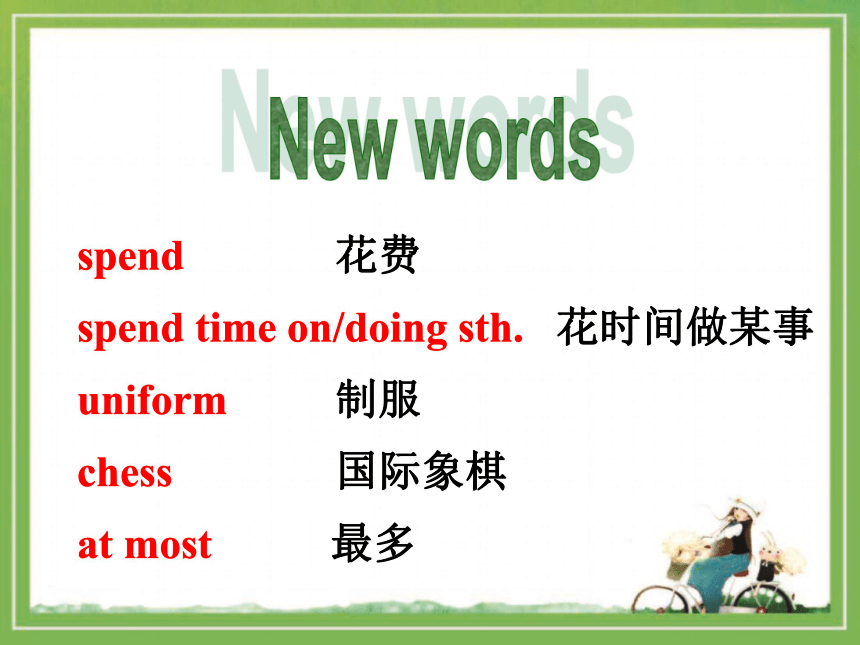 New words

spend 花费

spend time on/doing sth. 花时间做某事

uniform 制服

chess 国际象棋

at most 最多